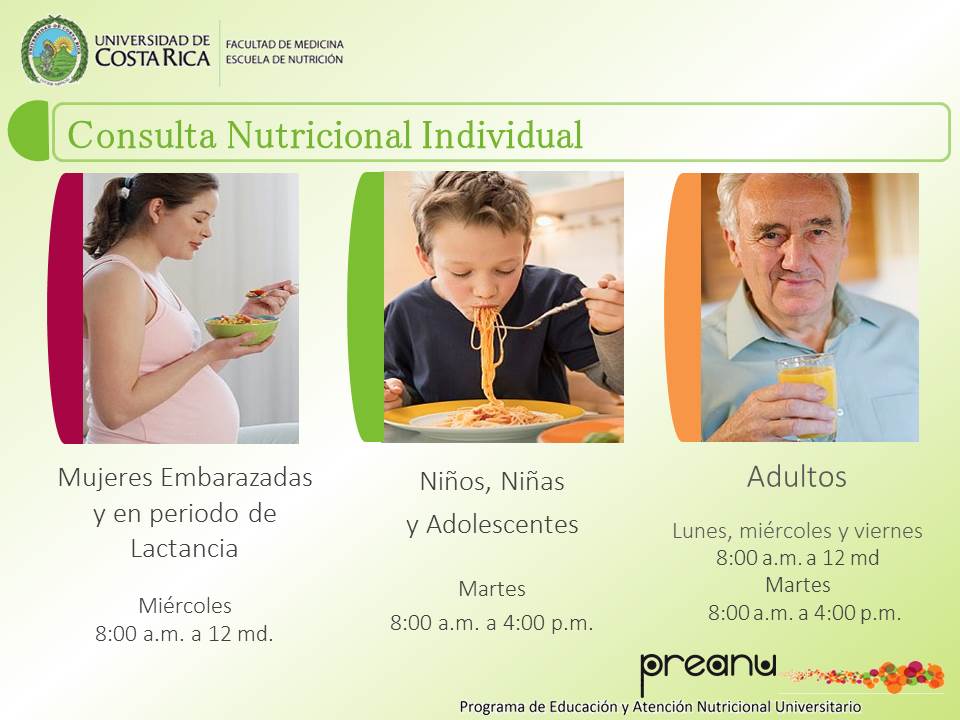 UNIVERSIDAD DE COSTA RICA

FACULTAD DE MEDICINA
ESCUELA DE NUTRICIÓN

Consulta Nutricional Individual

Mujeres Embarazadas y en periodo de Lactancia

Miércoles
8:00 a.m. a 12 md.

Niños, Niñas y Adolescentes

Martes
8:00 a.m. a 4:00 p.m.

Adultos

Lunes, miércoles y viernes
8:00 a.m. a 12 md
Martes
8:00 a.m. a 4:00 p.m.

preanu

Programa de Educación y Atención Nutricional Universitario